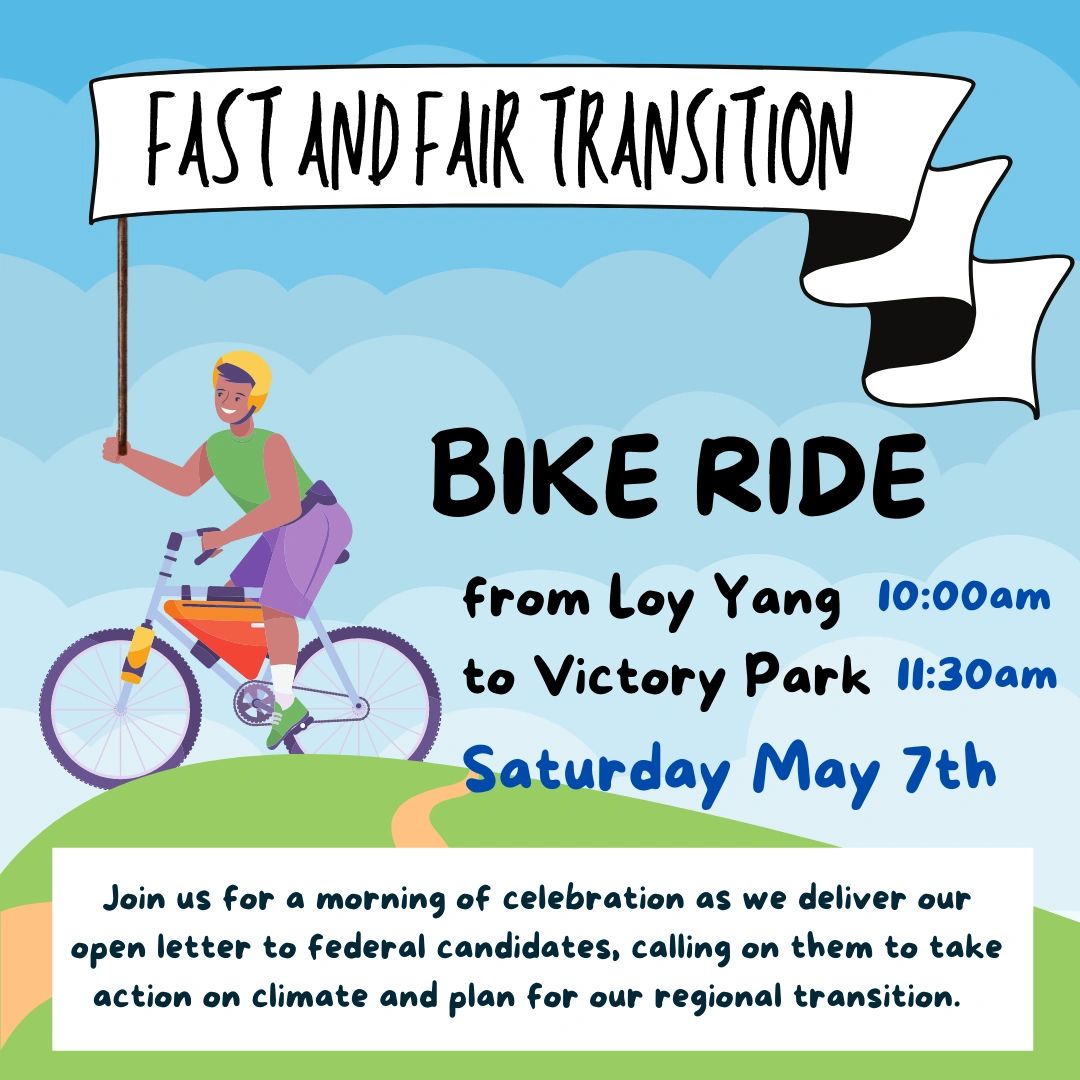 FAST AND FAIR TRANSITION

BIKE RIDE

from Loy Yang 10:00am
to Victory Park 11:30am

Saturday May 7th

Join us for a morning of celebration as we deliver our open letter to federal candidates, calling on them to take action on climate and plan for our regional transition.